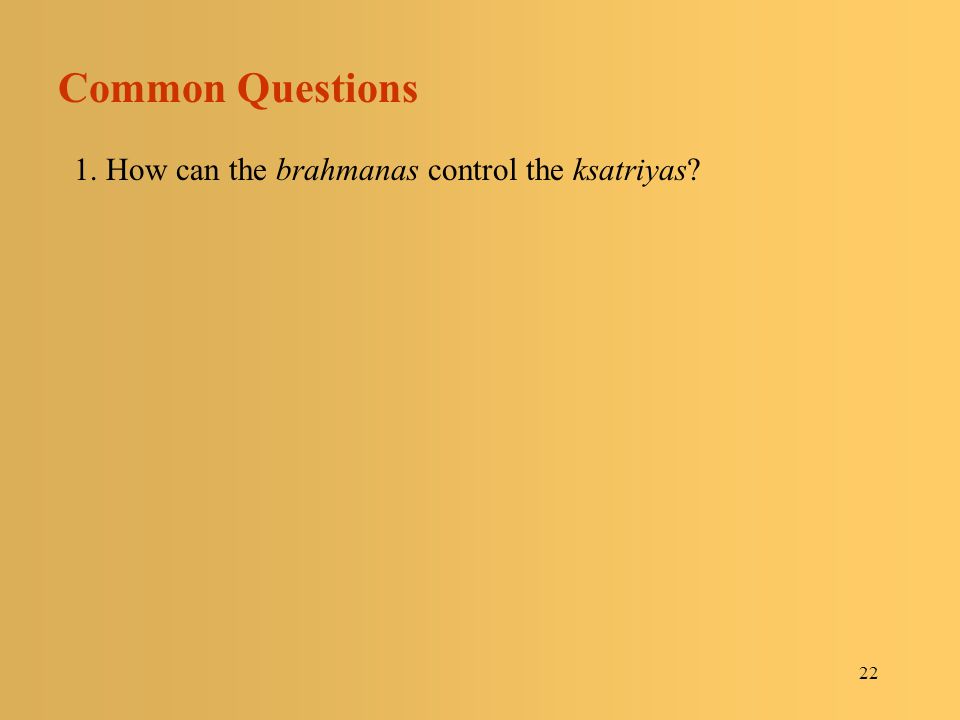 Common Questions

1. How can the brahmanas control the ksatriyas?

22